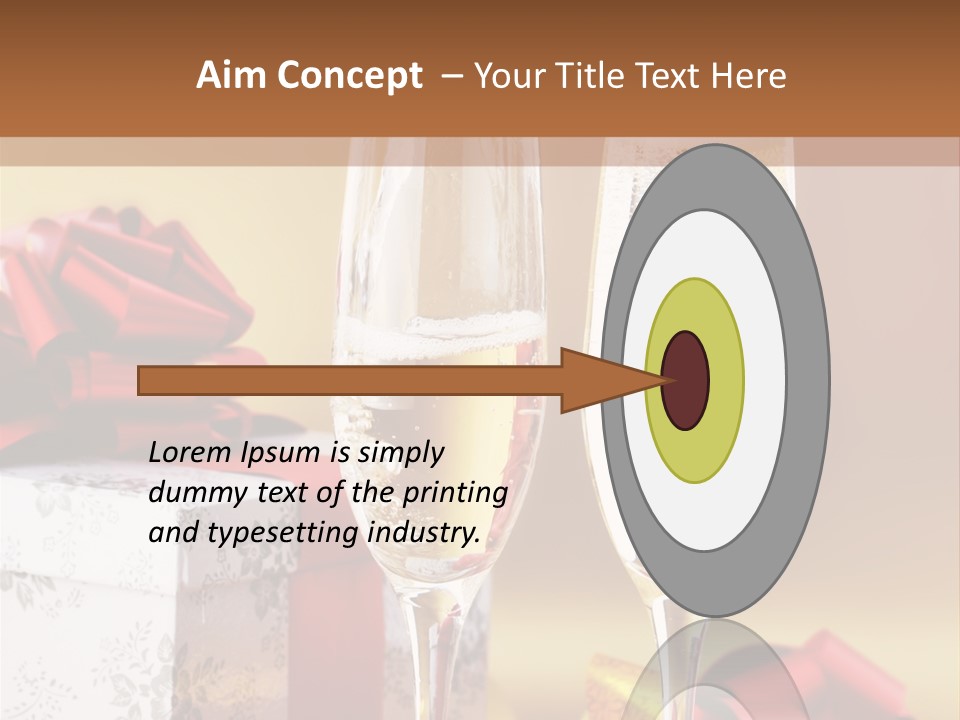 Aim Concept – Your Title Text Here

Lorem Ipsum is simply dummy text of the printing and typesetting industry.